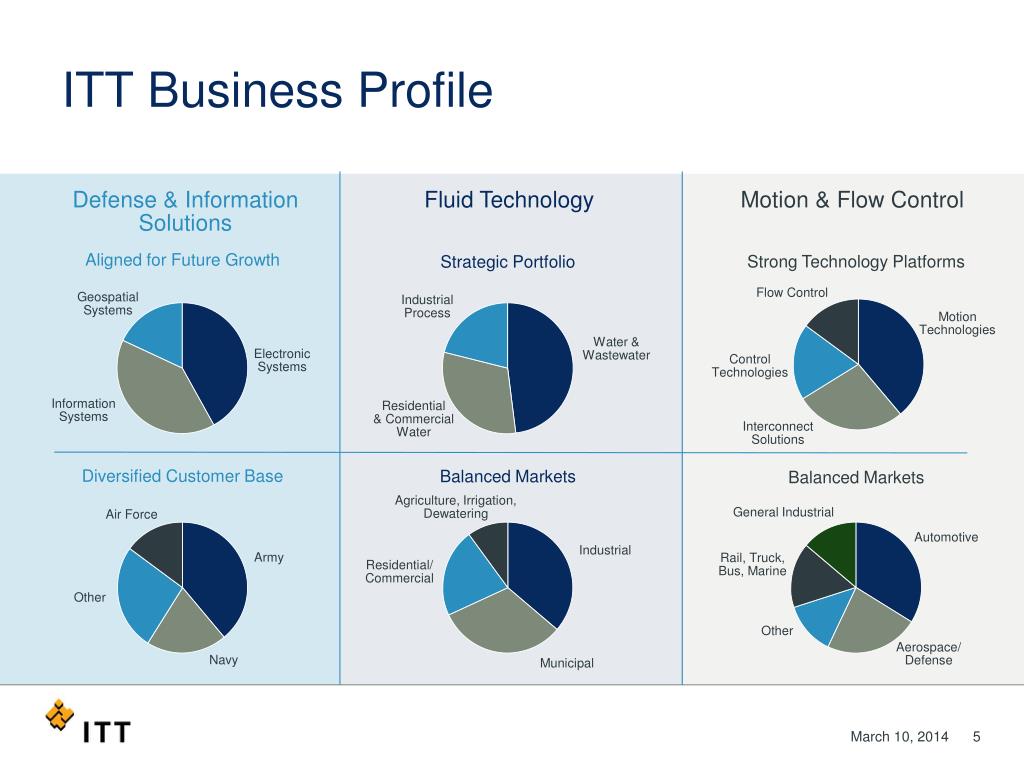 ITT Business Profile

Defense & Information Solutions

Aligned for Future Growth

Geospatial Systems

Electronic Systems

Information Systems

Diversified Customer Base

Air Force

Army

Other

Navy

Fluid Technology

Strategic Portfolio

Industrial Process

Water & Wastewater

Residential & Commercial Water

Balanced Markets

Agriculture, Irrigation, Dewatering

Industrial

Residential/ Commercial

Municipal

Motion & Flow Control

Strong Technology Platforms

Flow Control

Motion Technologies

Control Technologies

Interconnect Solutions

Balanced Markets

General Industrial

Automotive

Rail, Truck, Bus, Marine

Other

Aerospace/ Defense

ITT

March 10, 2014 5